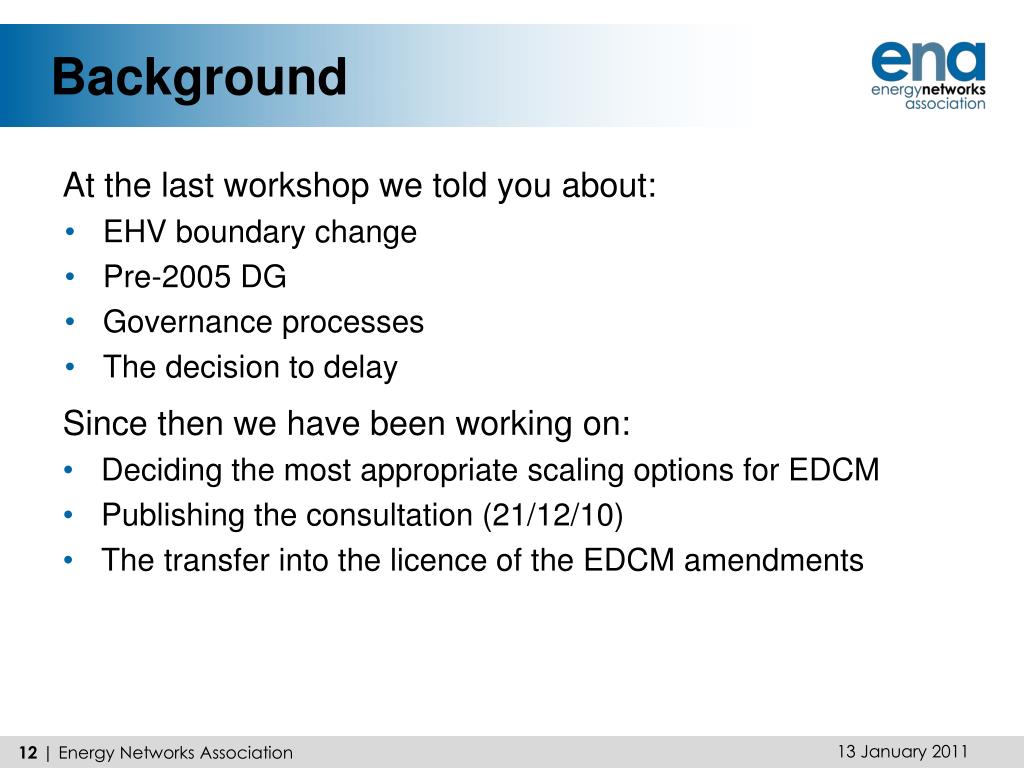 Background

ena
energynetworks
association

At the last workshop we told you about:
• EHV boundary change
• Pre-2005 DG
• Governance processes
• The decision to delay

Since then we have been working on:
• Deciding the most appropriate scaling options for EDCM
• Publishing the consultation (21/12/10)
• The transfer into the licence of the EDCM amendments

12 | Energy Networks Association

13 January 2011